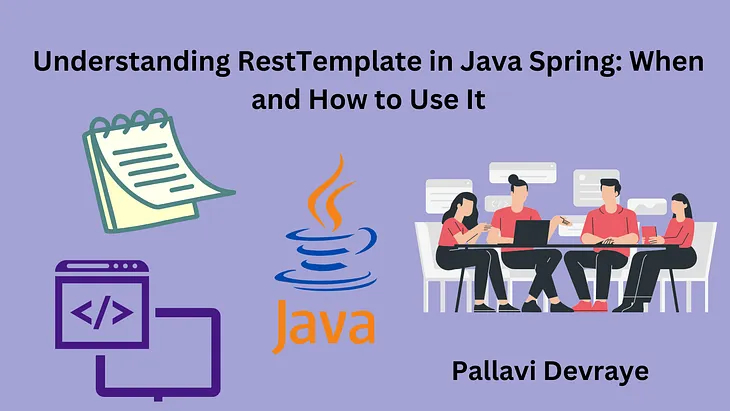 Understanding RestTemplate in Java Spring: When and How to Use It

</>

Java

Pallavi Devraye